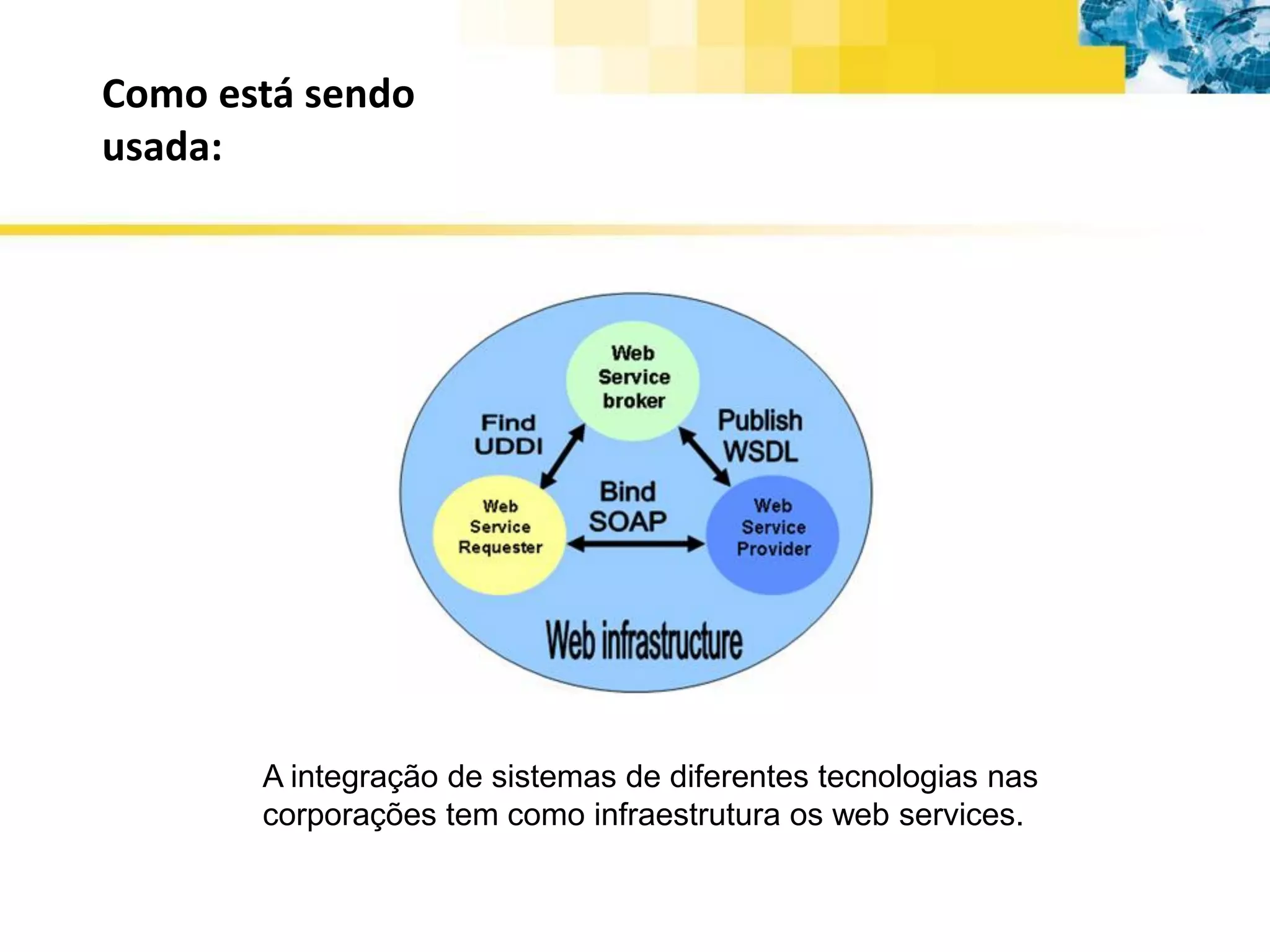 Como está sendo usada:

Web Service broker

Find UDDI

Publish WSDL

Bind SOAP

Web Service Requester

Web Service Provider

Web infrastructure

A integração de sistemas de diferentes tecnologias nas corporações tem como infraestrutura os web services.